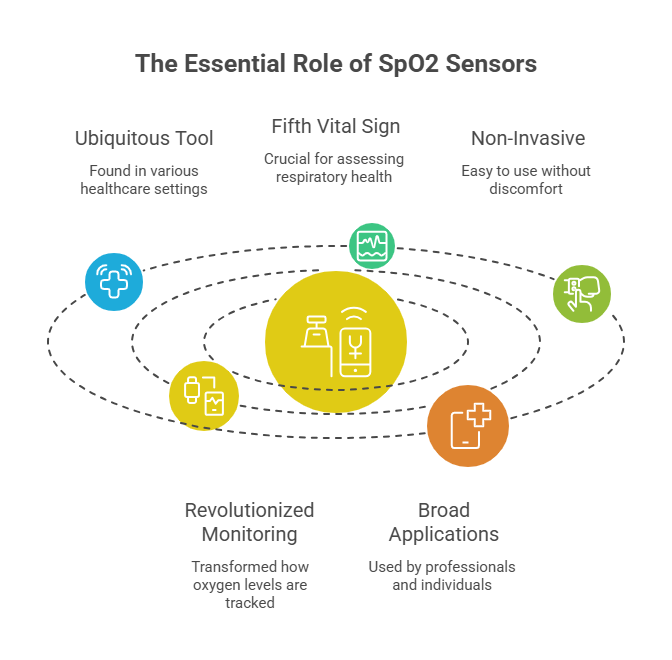 The Essential Role of SpO2 Sensors

Ubiquitous Tool

Found in various healthcare settings

Fifth Vital Sign

Crucial for assessing respiratory health

Non-Invasive

Easy to use without discomfort

Revolutionized Monitoring

Transformed how oxygen levels are tracked

Broad Applications

Used by professionals and individuals